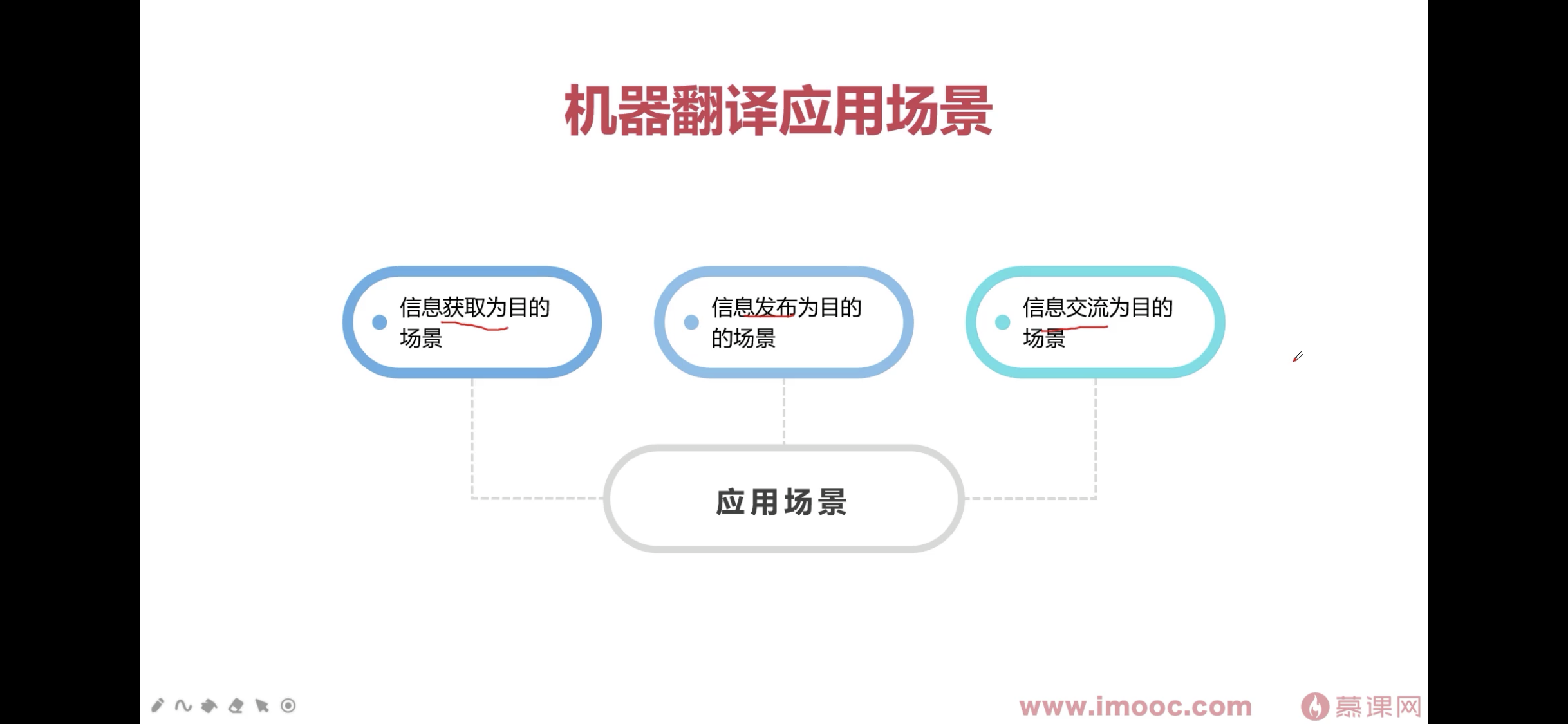 机器翻译应用场景

信息获取为目的场景

信息发布为目的的场景

信息交流为目的场景

应用场景

www.imooc.com 慕课网